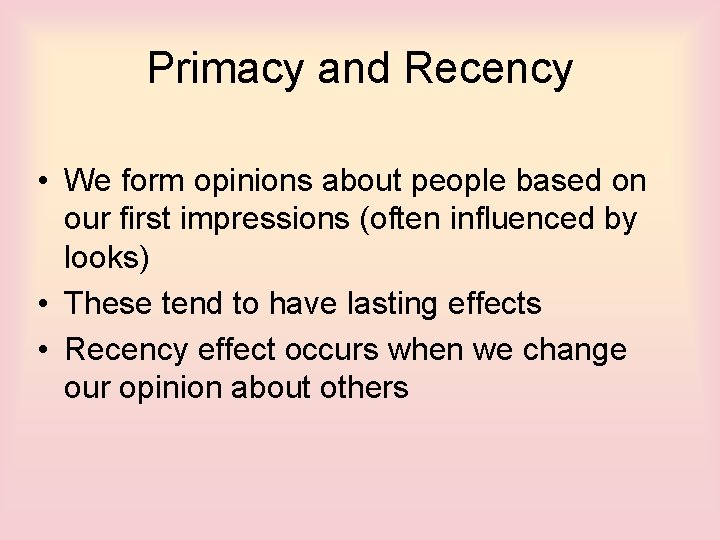 Primacy and Recency

• We form opinions about people based on our first impressions (often influenced by looks)
• These tend to have lasting effects
• Recency effect occurs when we change our opinion about others